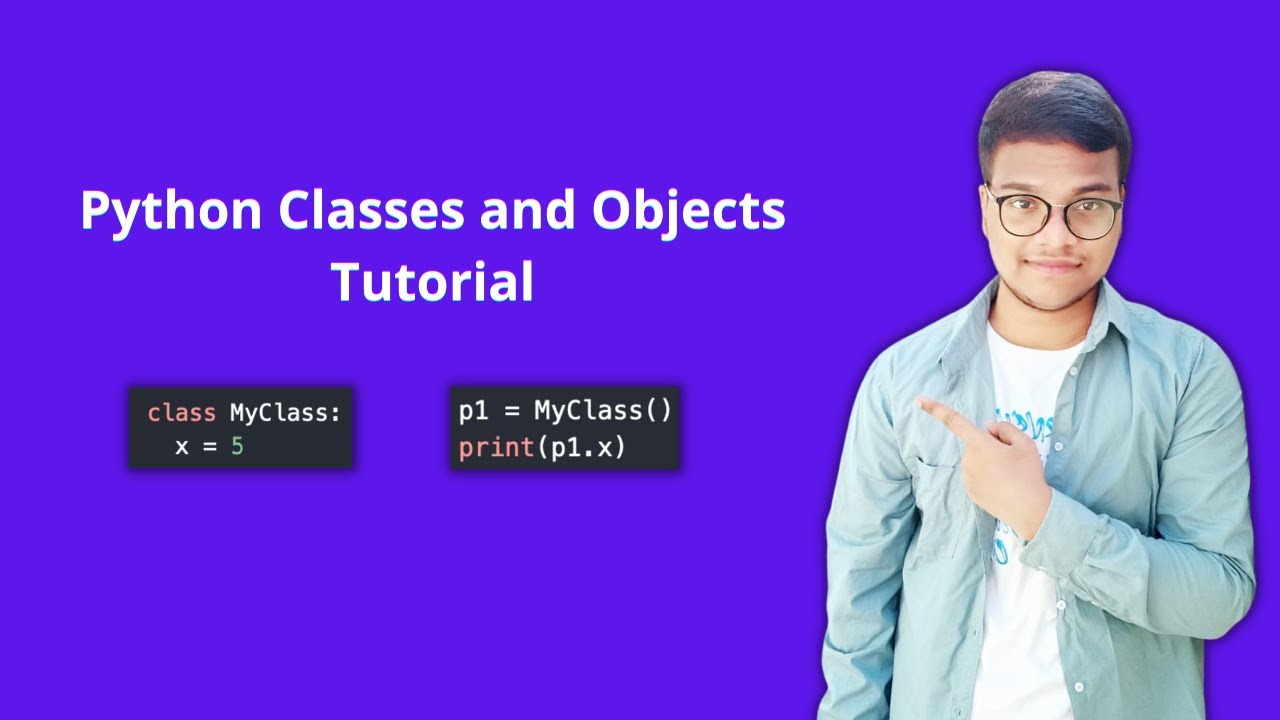 Python Classes and Objects Tutorial

class MyClass:
  x = 5

p1 = MyClass()
print(p1.x)